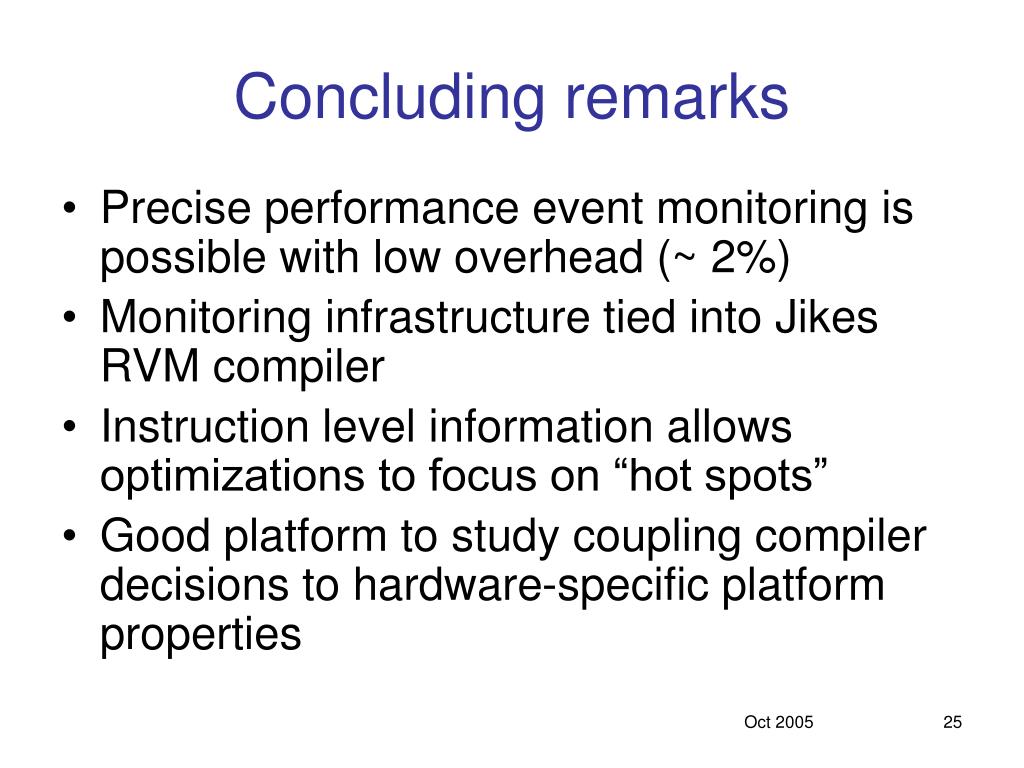 Concluding remarks

• Precise performance event monitoring is possible with low overhead (~ 2%)
• Monitoring infrastructure tied into Jikes RVM compiler
• Instruction level information allows optimizations to focus on “hot spots”
• Good platform to study coupling compiler decisions to hardware-specific platform properties

Oct 2005

25